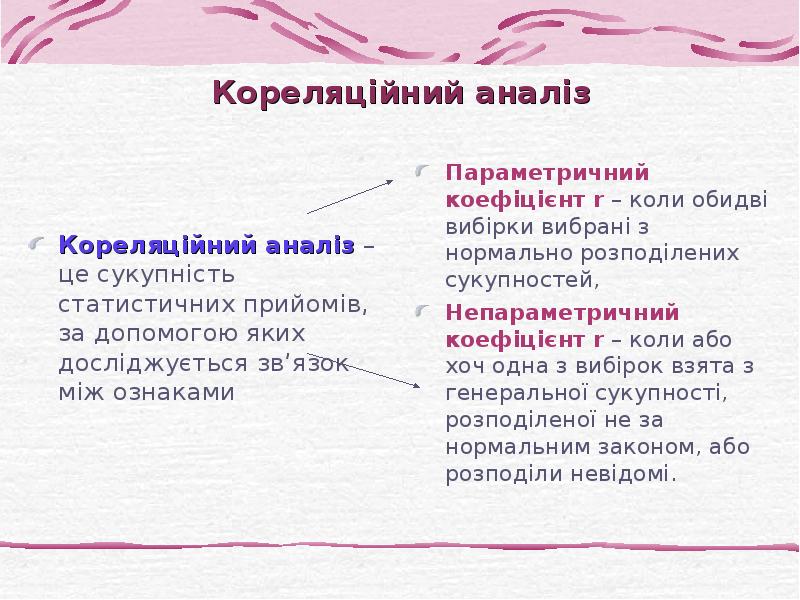 Кореляційний аналіз

Кореляційний аналіз – це сукупність статистичних прийомів, за допомогою яких досліджується зв’язок між ознаками

Параметричний коефіцієнт r – коли обидві вибірки вибрані з нормально розподілених сукупностей,

Непараметричний коефіцієнт r – коли або хоч одна з вибірок взята з генеральної сукупності, розподіленої не за нормальним законом, або розподіли невідомі.